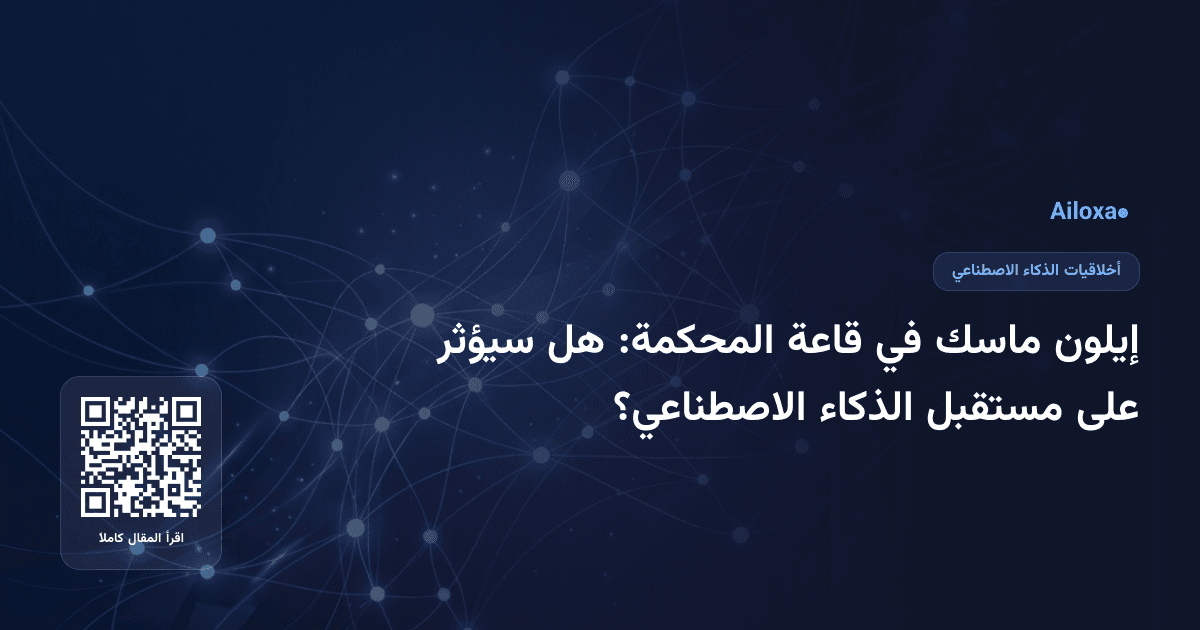 Ailoxa

أخلاقيات الذكاء الاصطناعي

إيلون ماسك في قاعة المحكمة: هل سيؤثر على مستقبل الذكاء الاصطناعي؟

اقرأ المقال كاملا